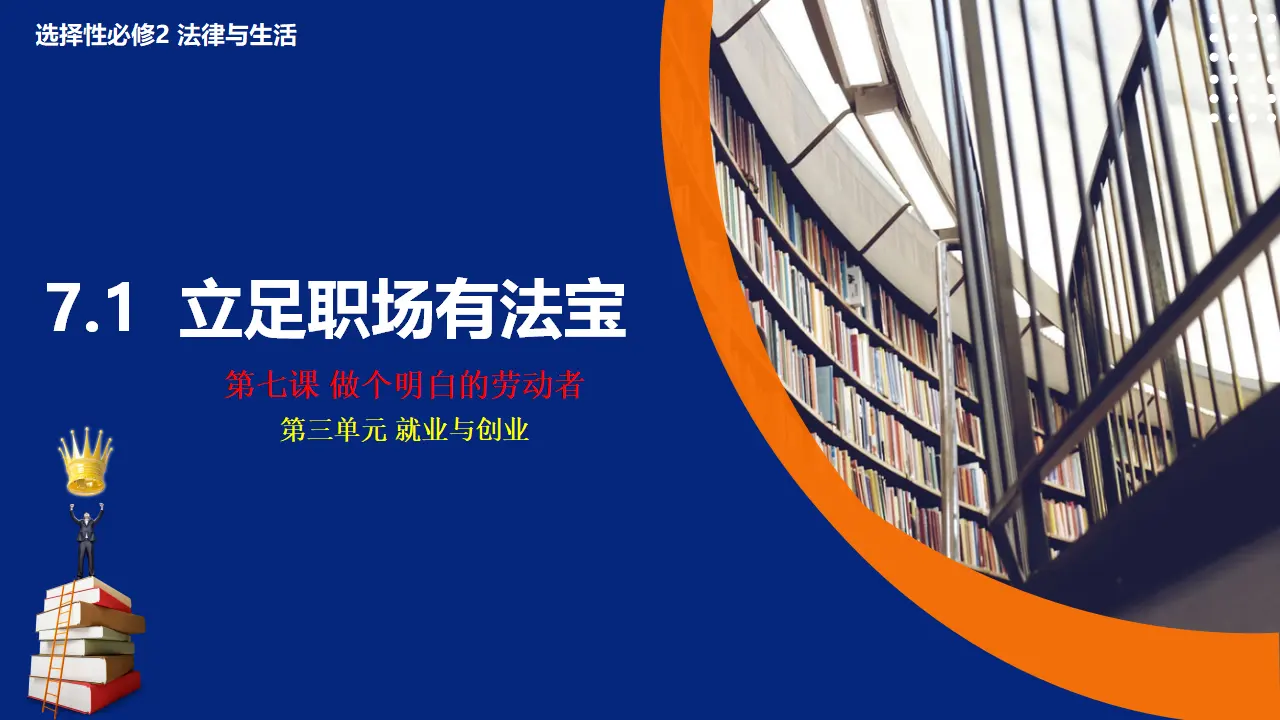 选择性必修2 法律与生活

7.1 立足职场有法宝

第七课 做个明白的劳动者

第三单元 就业与创业